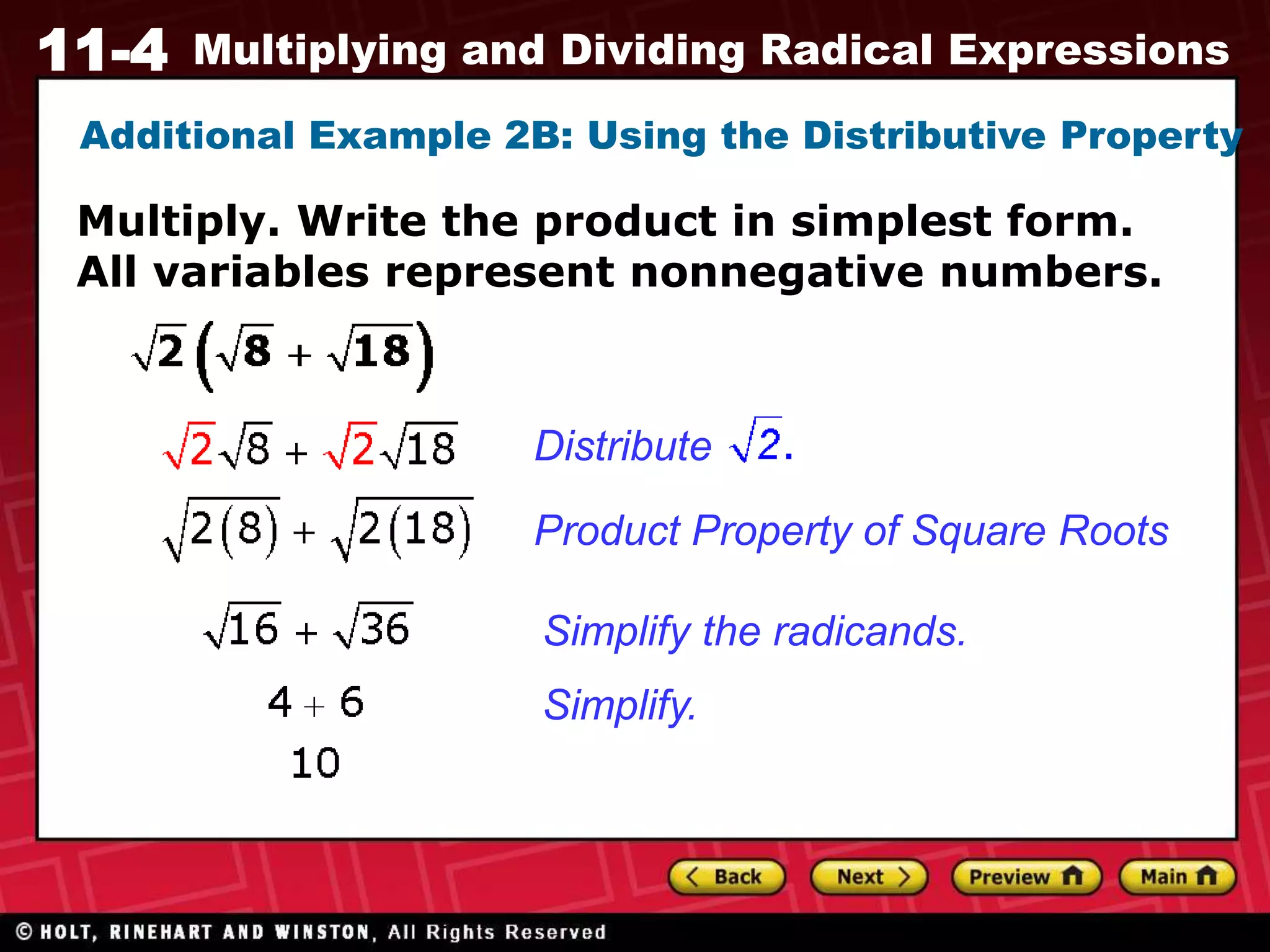 11-4 Multiplying and Dividing Radical Expressions

Additional Example 2B: Using the Distributive Property

Multiply. Write the product in simplest form. All variables represent nonnegative numbers.

$\sqrt{2}\left(\sqrt{8}+\sqrt{18}\right)$

$\sqrt{2}\sqrt{8}+\sqrt{2}\sqrt{18}$ Distribute $\sqrt{2}$.

$\sqrt{2(8)}+\sqrt{2(18)}$ Product Property of Square Roots

$\sqrt{16}+\sqrt{36}$ Simplify the radicands.

$4+6$ Simplify.

$10$

Back Next Preview Main

© HOLT, RINEHART AND WINSTON, All Rights Reserved